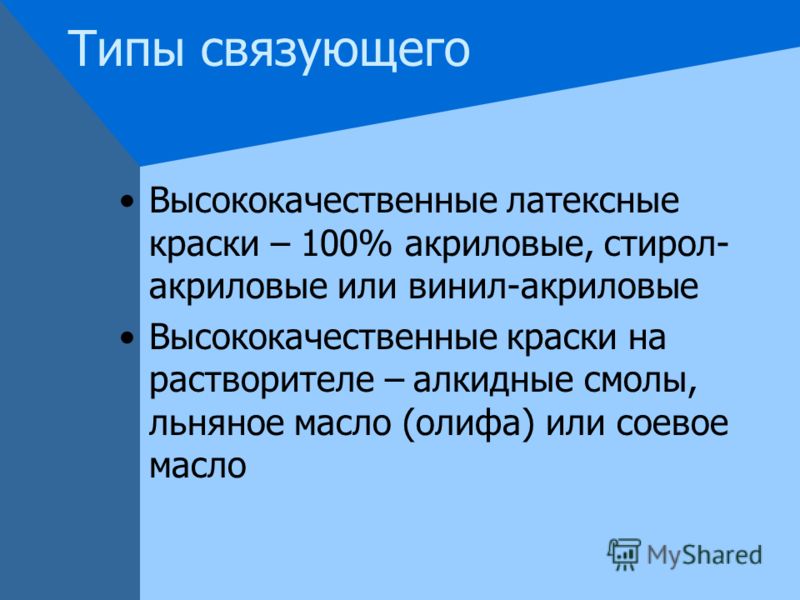 Типы связующего

• Высококачественные латексные краски – 100% акриловые, стирол-акриловые или винил-акриловые

• Высококачественные краски на растворителе – алкидные смолы, льняное масло (олифа) или соевое масло

MyShared